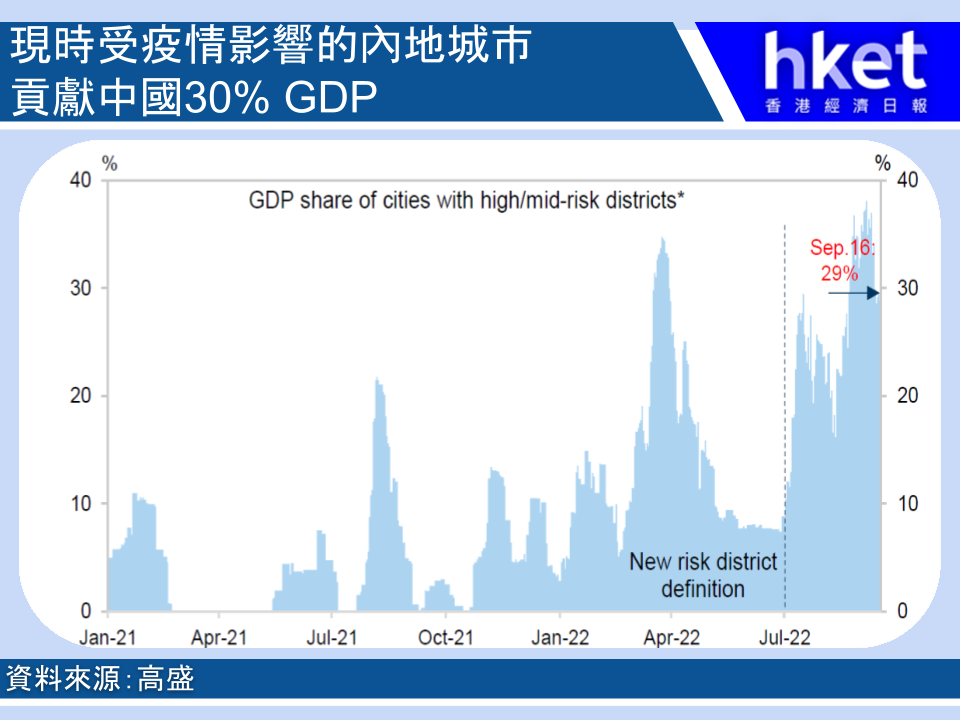 現時受疫情影響的內地城市
貢獻中國30% GDP

hket
香港經濟日報

%
40
30
20
10
0

%
40
30
20
10
0

GDP share of cities with high/mid-risk districts*

Sep.16:
29%

New risk district definition

Jan-21 Apr-21 Jul-21 Oct-21 Jan-22 Apr-22 Jul-22

資料來源:高盛